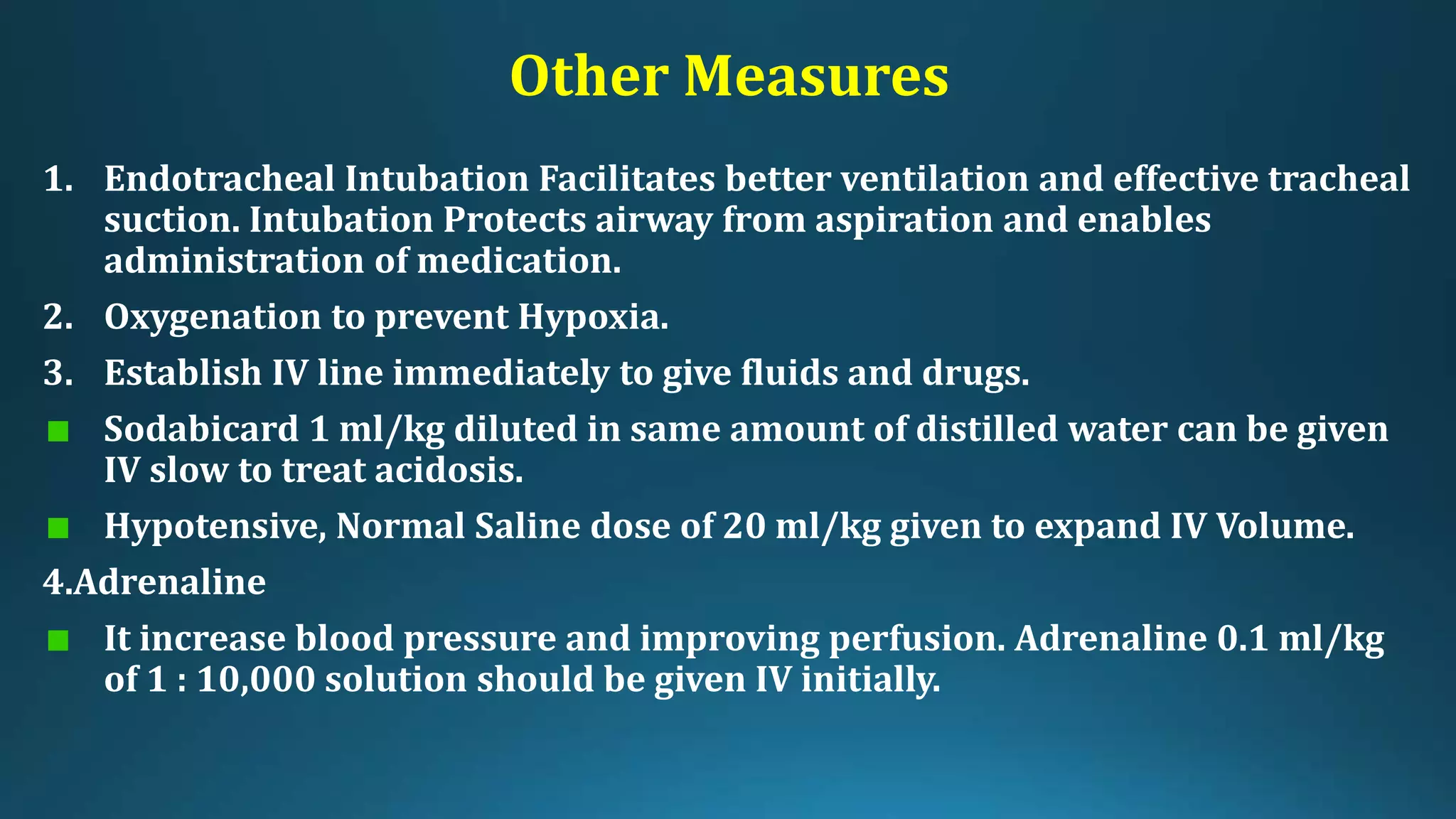 Other Measures

1. Endotracheal Intubation Facilitates better ventilation and effective tracheal suction. Intubation Protects airway from aspiration and enables administration of medication.

2. Oxygenation to prevent Hypoxia.

3. Establish IV line immediately to give fluids and drugs.

■ Sodabicard 1 ml/kg diluted in same amount of distilled water can be given IV slow to treat acidosis.

■ Hypotensive, Normal Saline dose of 20 ml/kg given to expand IV Volume.

4.Adrenaline

■ It increase blood pressure and improving perfusion. Adrenaline 0.1 ml/kg of 1 : 10,000 solution should be given IV initially.